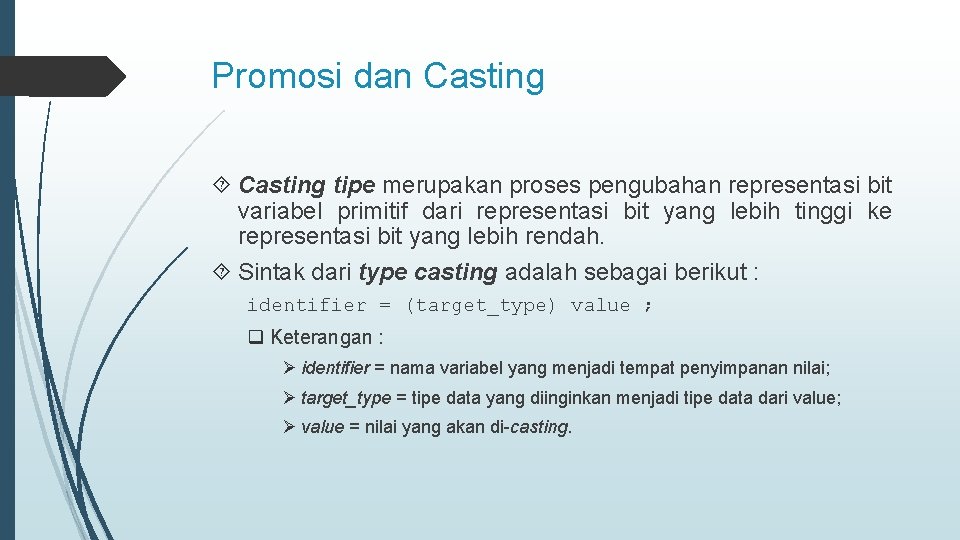 Promosi dan Casting

Casting tipe merupakan proses pengubahan representasi bit variabel primitif dari representasi bit yang lebih tinggi ke representasi bit yang lebih rendah.

Sintak dari type casting adalah sebagai berikut :

identifier = (target_type) value ;

Keterangan :

identifier = nama variabel yang menjadi tempat penyimpanan nilai;

target_type = tipe data yang diinginkan menjadi tipe data dari value;

value = nilai yang akan di-casting.